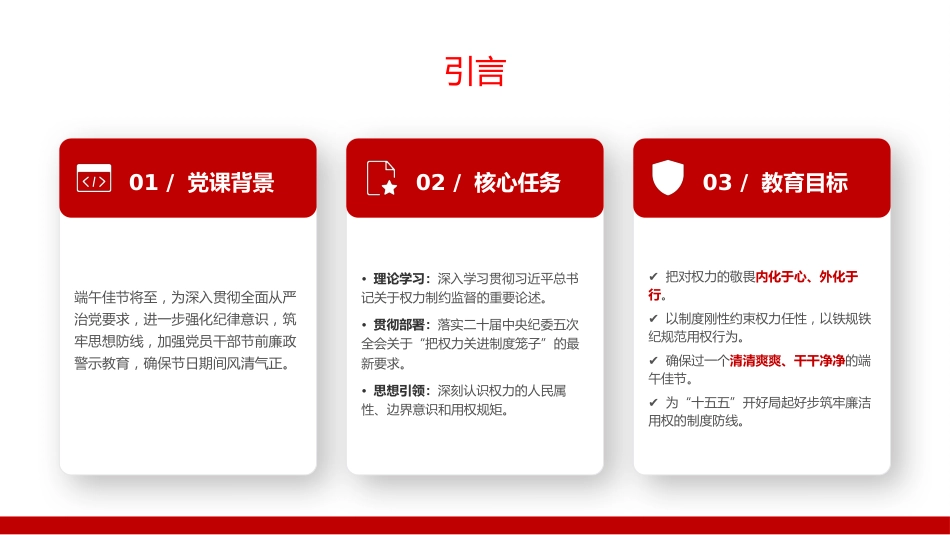 引言

01 / 党课背景

端午佳节将至，为深入贯彻全面从严治党要求，进一步强化纪律意识，筑牢思想防线，加强党员干部节前廉政警示教育，确保节日期间风清气正。

02 / 核心任务

• 理论学习：深入学习贯彻习近平总书记关于权力制约监督的重要论述。

• 贯彻部署：落实二十届中央纪委五次全会关于“把权力关进制度笼子”的最新要求。

• 思想引领：深刻认识权力的人民属性、边界意识和用权规矩。

03 / 教育目标

✔ 把对权力的敬畏内化于心、外化于行。

✔ 以制度刚性约束权力任性，以铁规铁纪规范用权行为。

✔ 确保过一个清清爽爽、干干净净的端午佳节。

✔ 为“十五五”开好局起好步筑牢廉洁用权的制度防线。